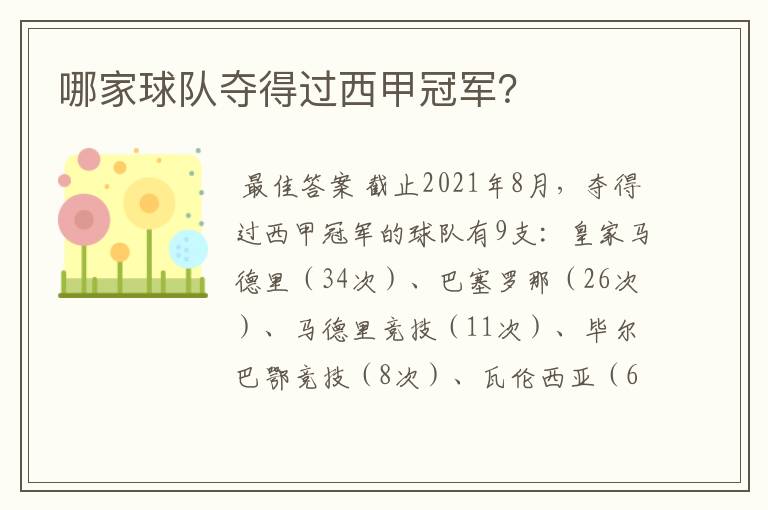 哪家球队夺得过西甲冠军?

最佳答案 截止2021年8月，夺得过西甲冠军的球队有9支：皇家马德里（34次）、巴塞罗那（26次）、马德里竞技（11次）、毕尔巴鄂竞技（8次）、瓦伦西亚（6